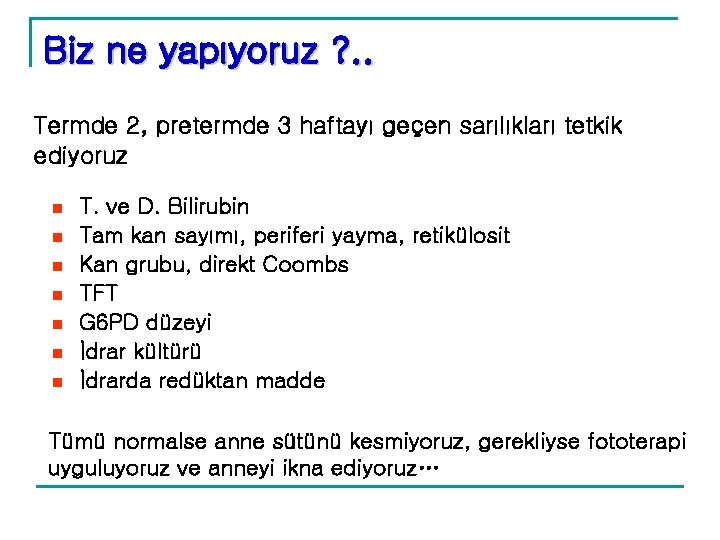 Biz ne yapıyoruz ?..

Termde 2, pretermde 3 haftayı geçen sarılıkları tetkik ediyoruz

- T. ve D. Bilirubin
- Tam kan sayımı, periferi yayma, retikülosit
- Kan grubu, direkt Coombs
- TFT
- G6PD düzeyi
- İdrar kültürü
- İdrarda redüktan madde

Tümü normalse anne sütünü kesmiyoruz, gerekliyse fototerapi uyguluyoruz ve anneyi ikna ediyoruz…